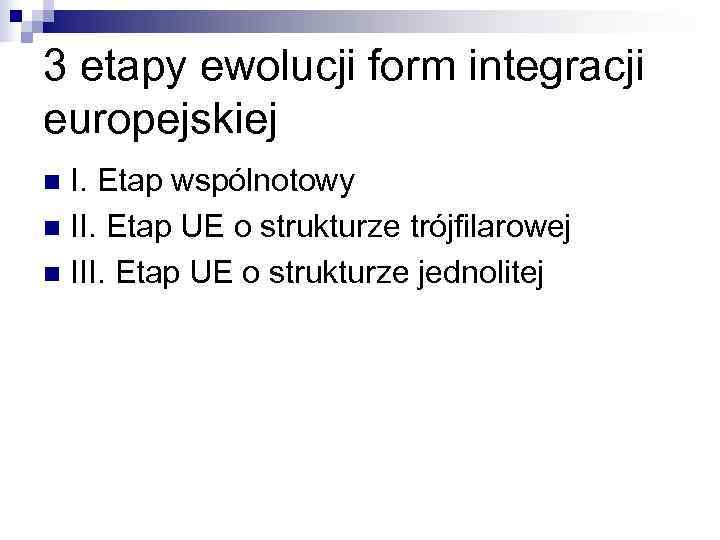 3 etapy ewolucji form integracji europejskiej

I. Etap wspólnotowy
II. Etap UE o strukturze trójfilarowej
III. Etap UE o strukturze jednolitej